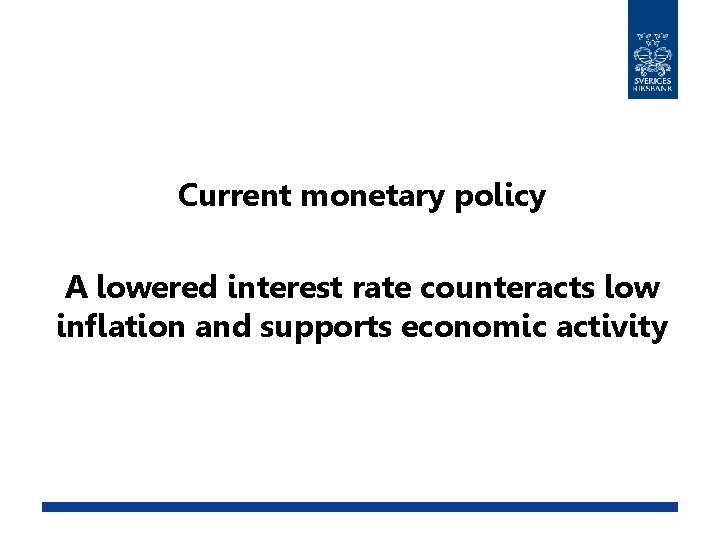 SVERIGES RIKSBANK

Current monetary policy

A lowered interest rate counteracts low inflation and supports economic activity